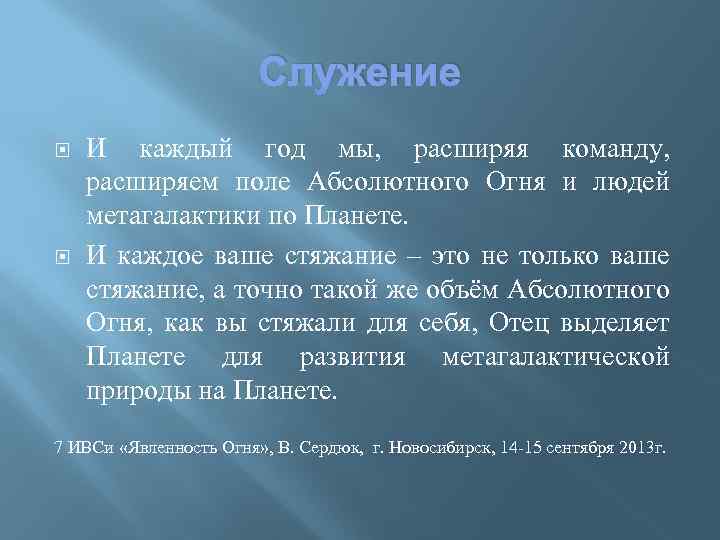 Служение

И каждый год мы, расширяя команду, расширяем поле Абсолютного Огня и людей метагалактики по Планете.

И каждое ваше стяжание – это не только ваше стяжание, а точно такой же объём Абсолютного Огня, как вы стяжали для себя, Отец выделяет Планете для развития метагалактической природы на Планете.

7 ИВСи «Явленность Огня», В. Сердюк, г. Новосибирск, 14-15 сентября 2013г.